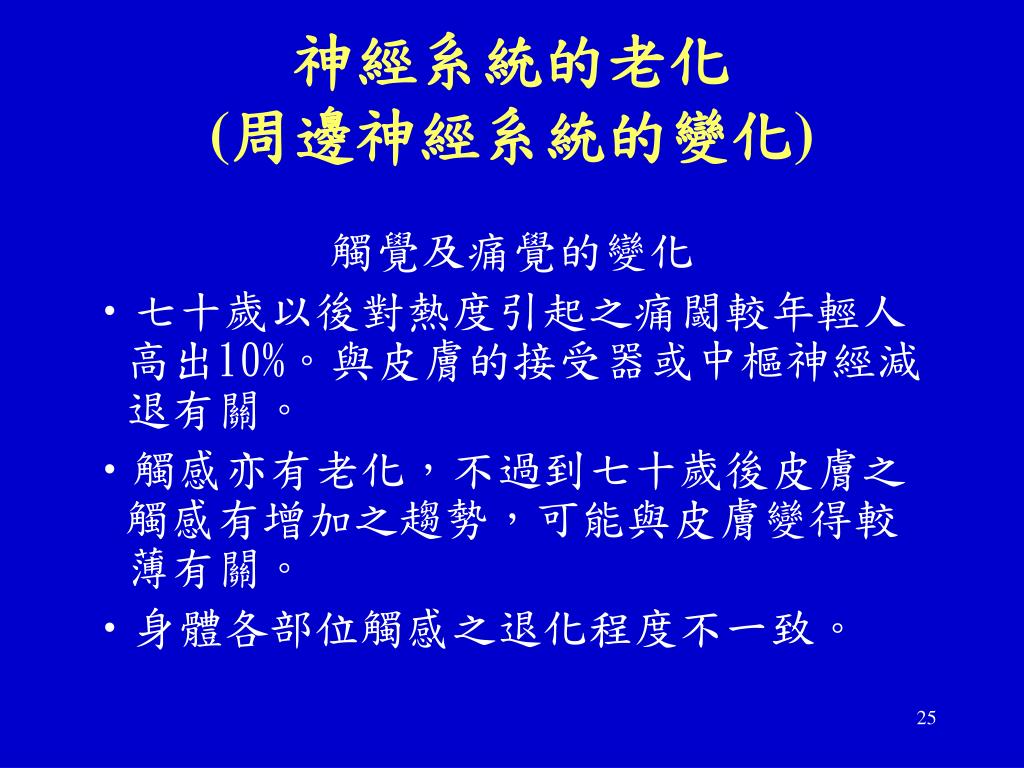 神經系統的老化
(周邊神經系統的變化)

觸覺及痛覺的變化

• 七十歲以後對熱度引起之痛閾較年輕人高出10%。與皮膚的接受器或中樞神經減退有關。

• 觸感亦有老化，不過到七十歲後皮膚之觸感有增加之趨勢，可能與皮膚變得較薄有關。

• 身體各部位觸感之退化程度不一致。

25